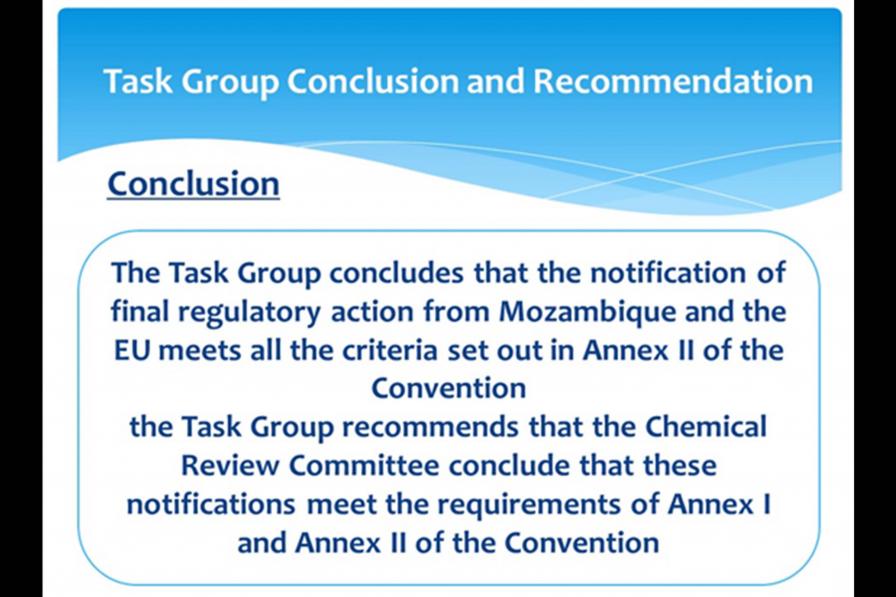 Task Group Conclusion and Recommendation

Conclusion

The Task Group concludes that the notification of final regulatory action from Mozambique and the EU meets all the criteria set out in Annex II of the Convention
the Task Group recommends that the Chemical Review Committee conclude that these notifications meet the requirements of Annex I and Annex II of the Convention